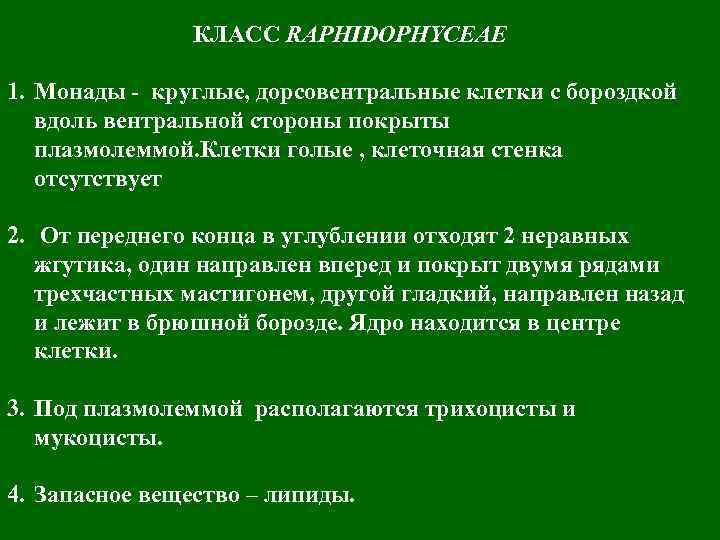 КЛАСС RAPHIDOPHYCEAE

1. Монады - круглые, дорсовентральные клетки с бороздкой вдоль вентральной стороны покрыты плазмолеммой.Клетки голые , клеточная стенка отсутствует

2. От переднего конца в углублении отходят 2 неравных жгутика, один направлен вперед и покрыт двумя рядами трехчастных мастигонем, другой гладкий, направлен назад и лежит в брюшной борозде. Ядро находится в центре клетки.

3. Под плазмолеммой располагаются трихоцисты и мукоцисты.

4. Запасное вещество – липиды.